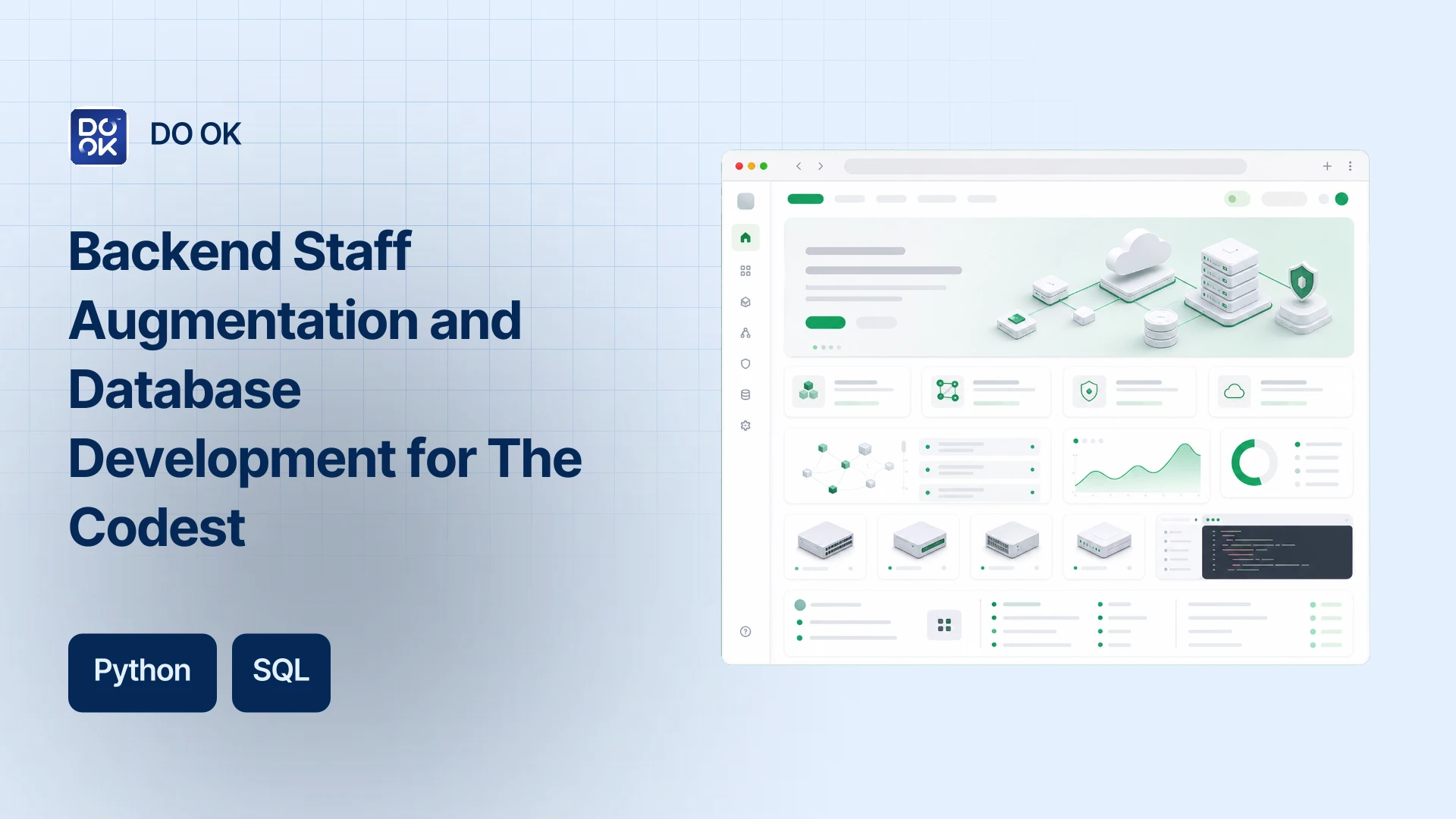 DO OK

DO OK

Backend Staff Augmentation and Database Development for The Codest

Python

SQL